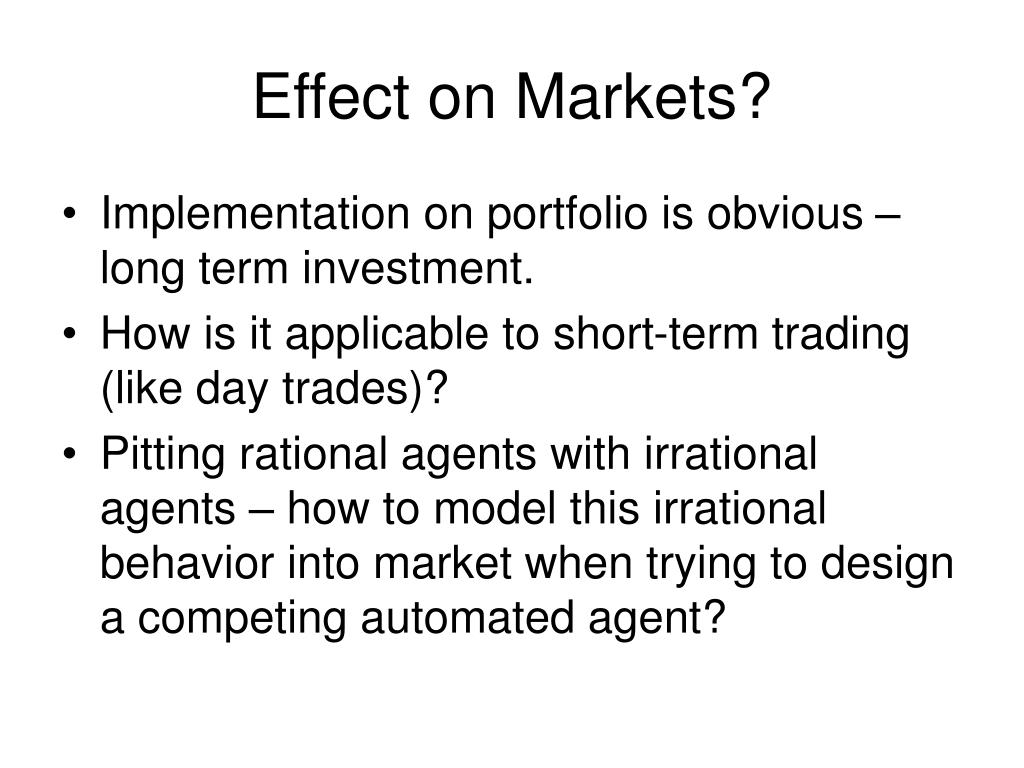 Effect on Markets?

• Implementation on portfolio is obvious – long term investment.
• How is it applicable to short-term trading (like day trades)?
• Pitting rational agents with irrational agents – how to model this irrational behavior into market when trying to design a competing automated agent?